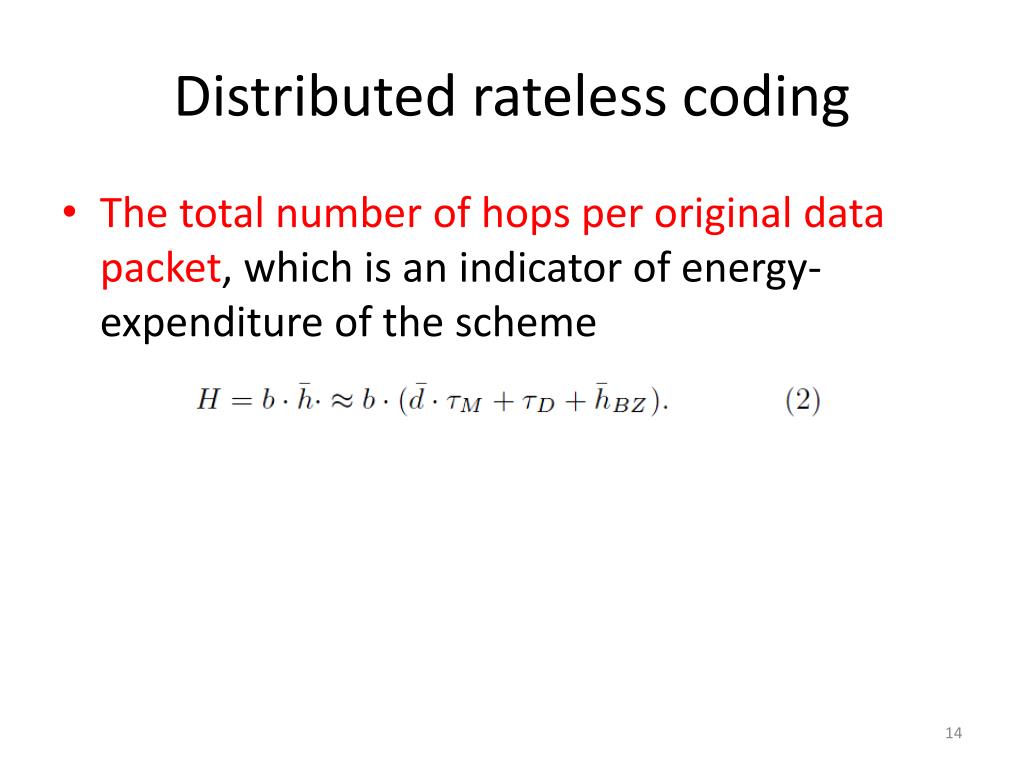 Distributed rateless coding

• The total number of hops per original data packet, which is an indicator of energy-expenditure of the scheme

$H = b \cdot \bar{h} \cdot \approx b \cdot (\bar{d} \cdot \tau_M + \tau_D + \bar{h}_{BZ}).$ (2)

14